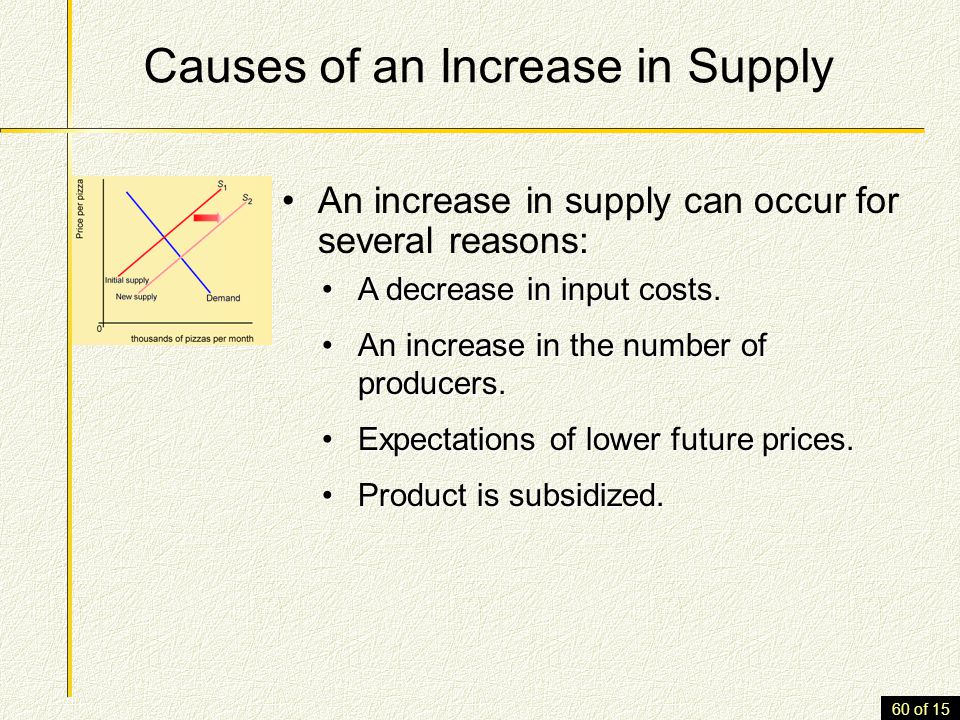 Causes of an Increase in Supply

Price per pizza
$S_1$
$S_2$
Initial supply
New supply
Demand
0
thousands of pizzas per month

• An increase in supply can occur for several reasons:

• A decrease in input costs.

• An increase in the number of producers.

• Expectations of lower future prices.

• Product is subsidized.

60 of 15